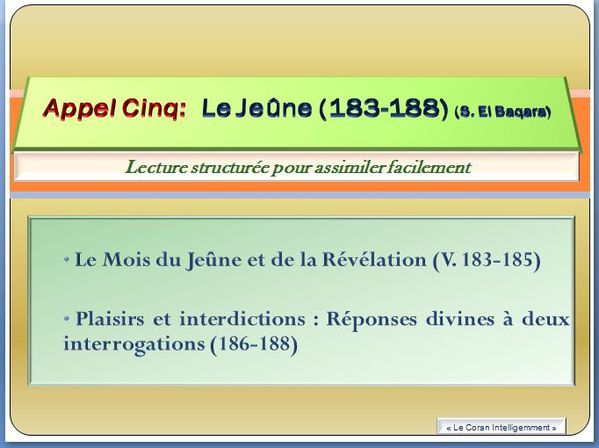 Appel Cinq: Le Jeûne (183-188) (S. El Baqara)

Lecture structurée pour assimiler facilement

• Le Mois du Jeûne et de la Révélation (V. 183-185)

• Plaisirs et interdictions : Réponses divines à deux interrogations (186-188)

« Le Coran Intelligemment »